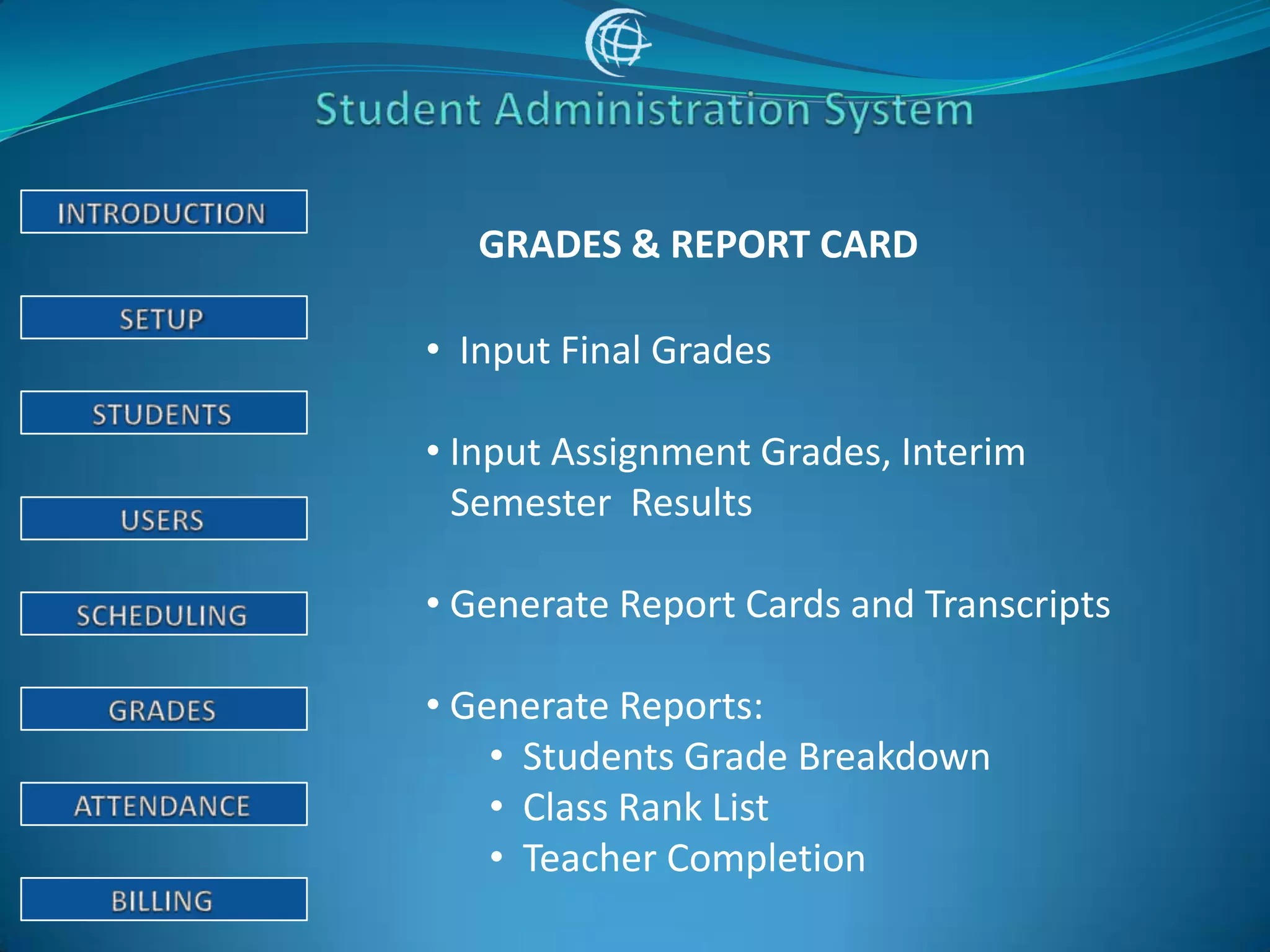 Student Administration System

INTRODUCTION

SETUP

STUDENTS

USERS

SCHEDULING

GRADES

ATTENDANCE

BILLING

GRADES & REPORT CARD

• Input Final Grades

• Input Assignment Grades, Interim Semester Results

• Generate Report Cards and Transcripts

• Generate Reports:
  • Students Grade Breakdown
  • Class Rank List
  • Teacher Completion